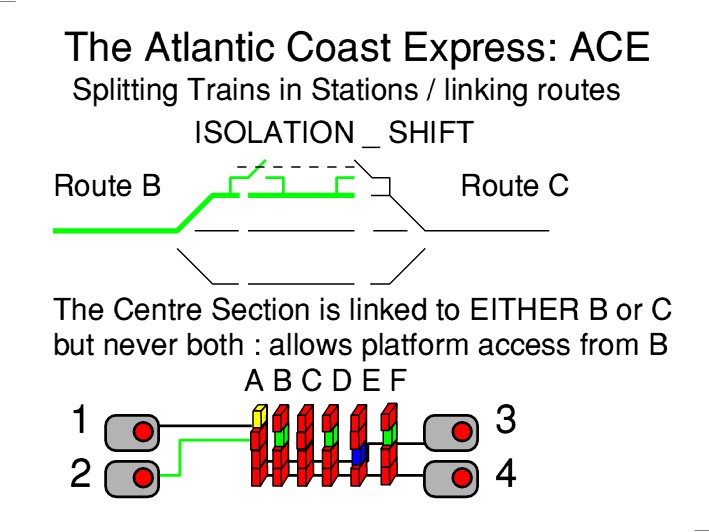 The Atlantic Coast Express: ACE
Splitting Trains in Stations / linking routes

ISOLATION _ SHIFT

Route B

Route C

The Centre Section is linked to EITHER B or C but never both : allows platform access from B

A B C D E F

1

2

3

4